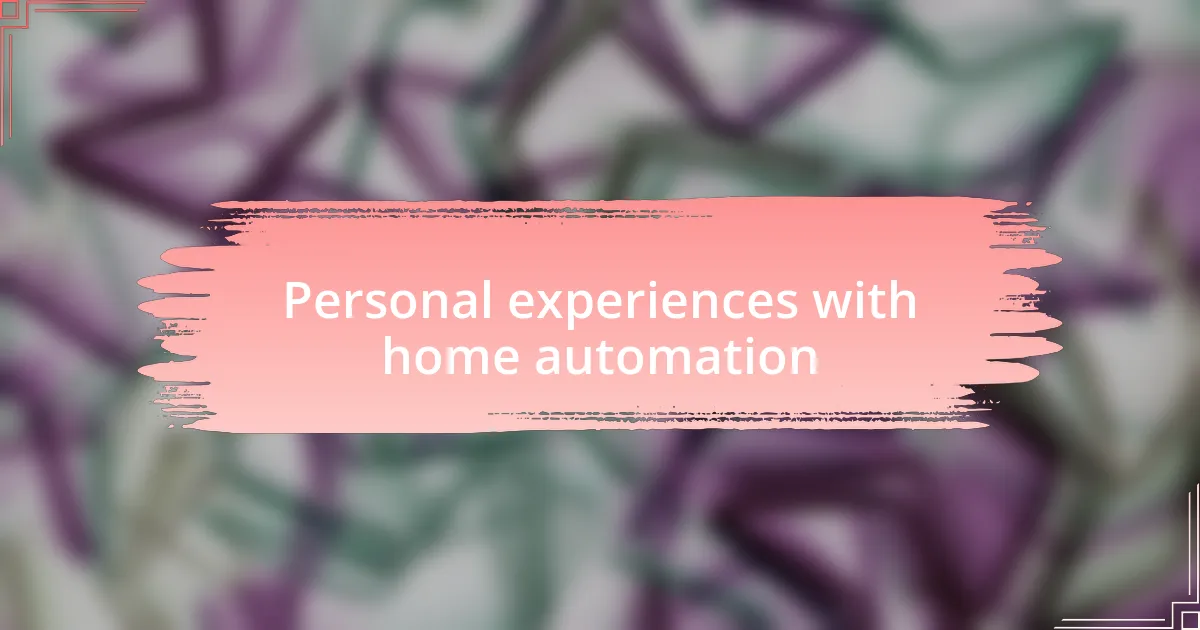 Personal experiences with home automation